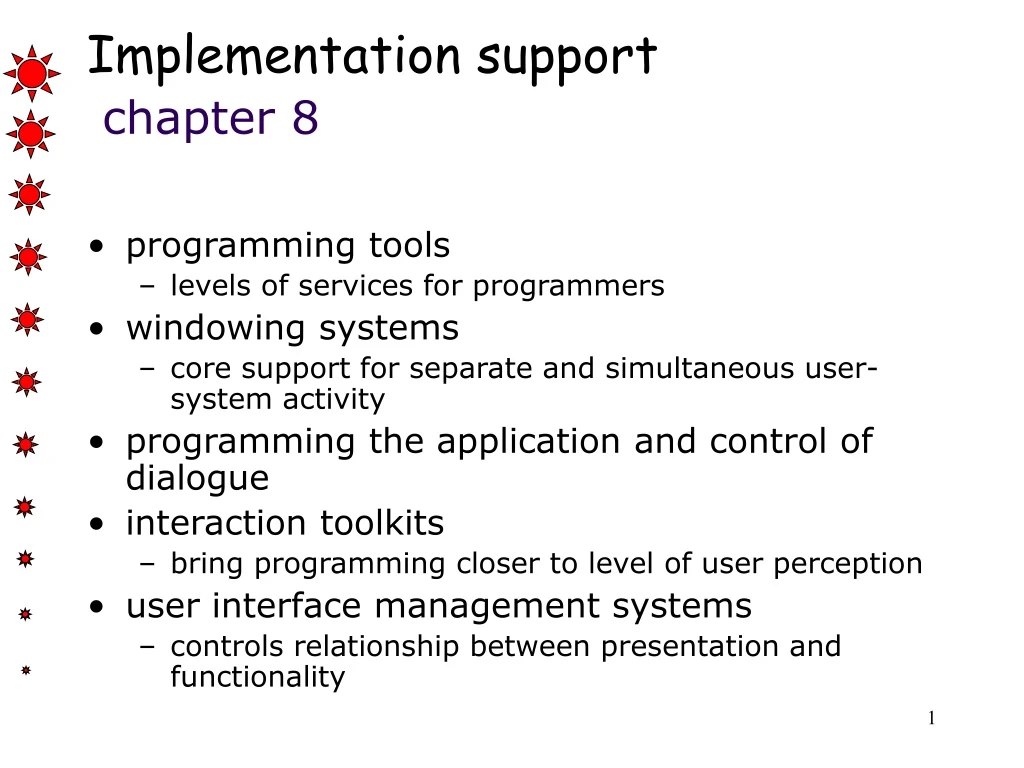 Implementation support
chapter 8

• programming tools
– levels of services for programmers
• windowing systems
– core support for separate and simultaneous user-system activity
• programming the application and control of dialogue
• interaction toolkits
– bring programming closer to level of user perception
• user interface management systems
– controls relationship between presentation and functionality

1